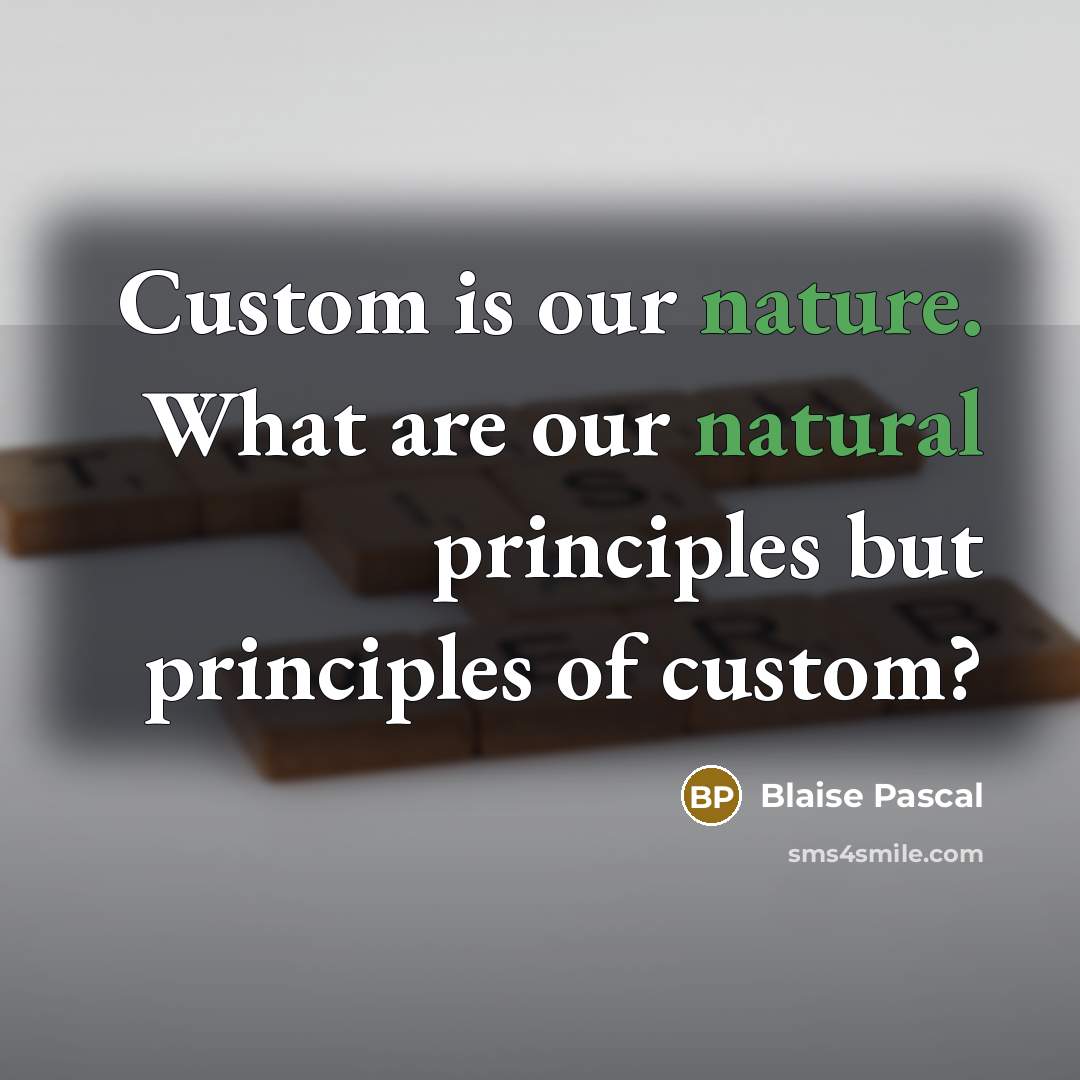 Custom is our nature. What are our natural principles but principles of custom?

BP Blaise Pascal

sms4smile.com